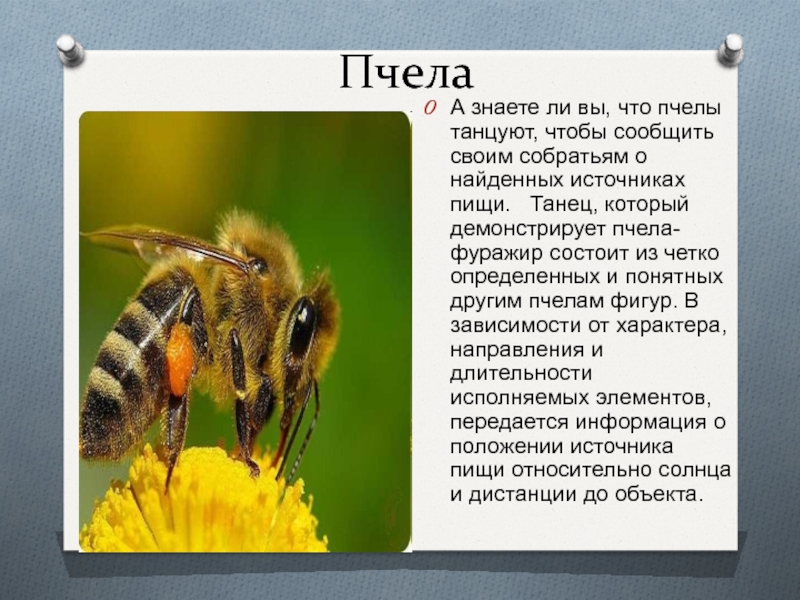 Пчела

А знаете ли вы, что пчелы танцуют, чтобы сообщить своим собратьям о найденных источниках пищи. Танец, который демонстрирует пчела-фуражир состоит из четко определенных и понятных другим пчелам фигур. В зависимости от характера, направления и длительности исполняемых элементов, передается информация о положении источника пищи относительно солнца и дистанции до объекта.